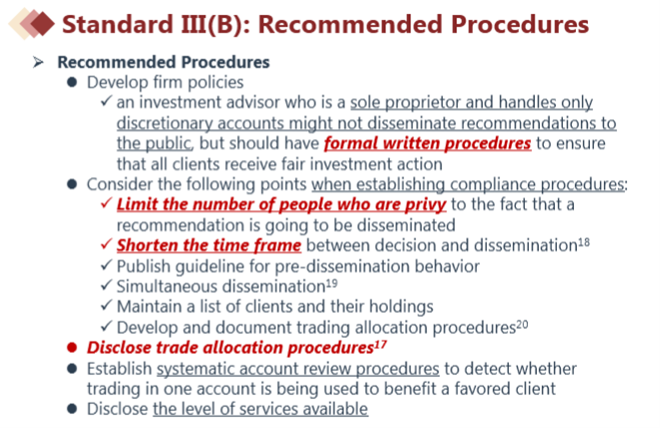 Standard III(B): Recommended Procedures

➢ Recommended Procedures

● Develop firm policies

✓ an investment advisor who is a sole proprietor and handles only discretionary accounts might not disseminate recommendations to the public, but should have formal written procedures to ensure that all clients receive fair investment action

● Consider the following points when establishing compliance procedures:

✓ Limit the number of people who are privy to the fact that a recommendation is going to be disseminated

✓ Shorten the time frame between decision and dissemination$^{18}$

✓ Publish guideline for pre-dissemination behavior

✓ Simultaneous dissemination$^{19}$

✓ Maintain a list of clients and their holdings

✓ Develop and document trading allocation procedures$^{20}$

● Disclose trade allocation procedures$^{17}$

● Establish systematic account review procedures to detect whether trading in one account is being used to benefit a favored client

● Disclose the level of services available